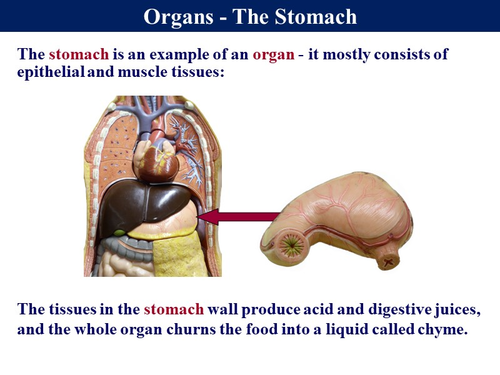 Organs - The Stomach

The stomach is an example of an organ - it mostly consists of epithelial and muscle tissues:

The tissues in the stomach wall produce acid and digestive juices, and the whole organ churns the food into a liquid called chyme.